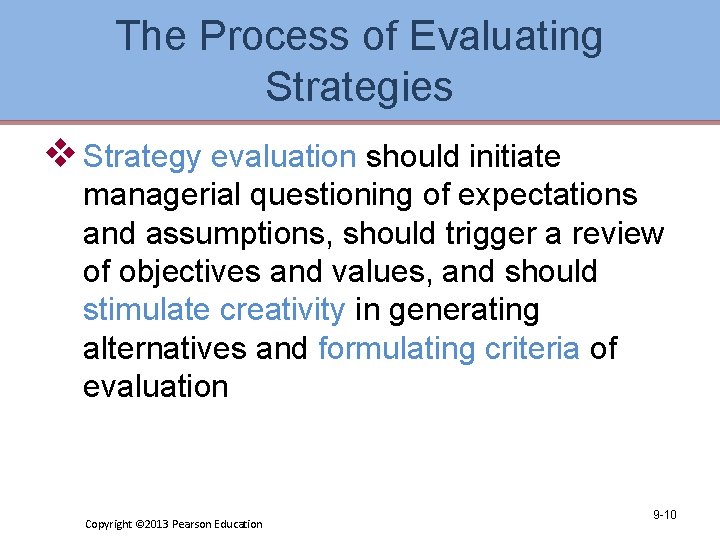 The Process of Evaluating Strategies

❖ Strategy evaluation should initiate managerial questioning of expectations and assumptions, should trigger a review of objectives and values, and should stimulate creativity in generating alternatives and formulating criteria of evaluation

Copyright ©2013 Pearson Education

9-10